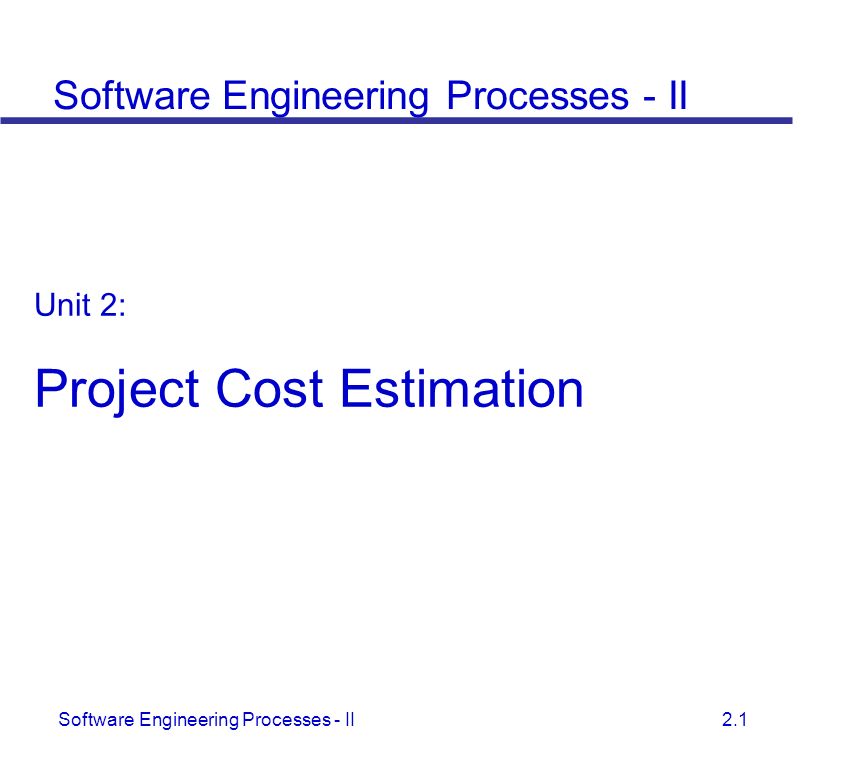 Software Engineering Processes - II

Unit 2:

Project Cost Estimation

Software Engineering Processes - II

2.1